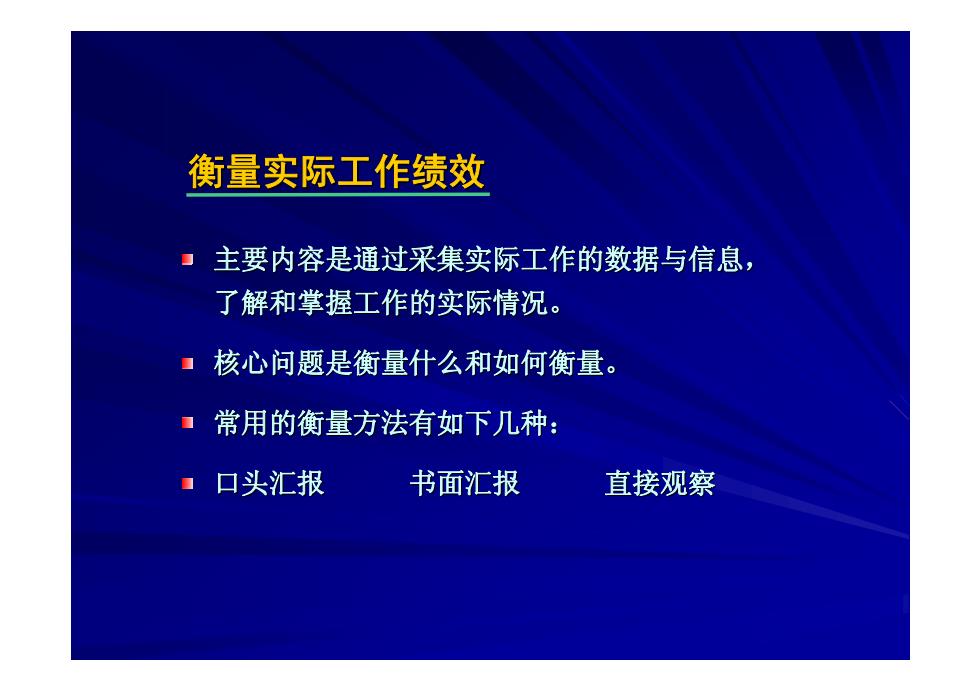 衡量实际工作绩效

主要内容是通过采集实际工作的数据与信息，了解和掌握工作的实际情况。

核心问题是衡量什么和如何衡量。

常用的衡量方法有如下几种：

口头汇报　　书面汇报　　直接观察